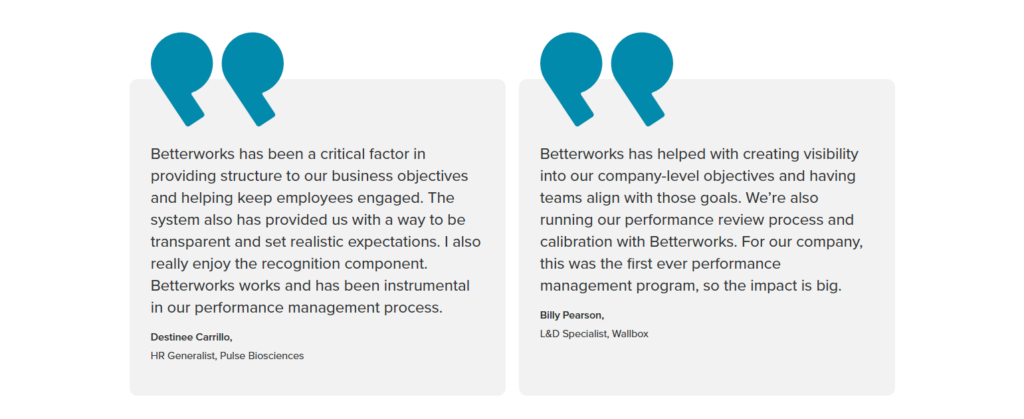 Betterworks has been a critical factor in providing structure to our business objectives and helping keep employees engaged. The system also has provided us with a way to be transparent and set realistic expectations. I also really enjoy the recognition component. Betterworks works and has been instrumental in our performance management process.

Destinee Carrillo,

HR Generalist, Pulse Biosciences

Betterworks has helped with creating visibility into our company-level objectives and having teams align with those goals. We're also running our performance review process and calibration with Betterworks. For our company, this was the first ever performance management program, so the impact is big.

Billy Pearson,

L&D Specialist, Wallbox